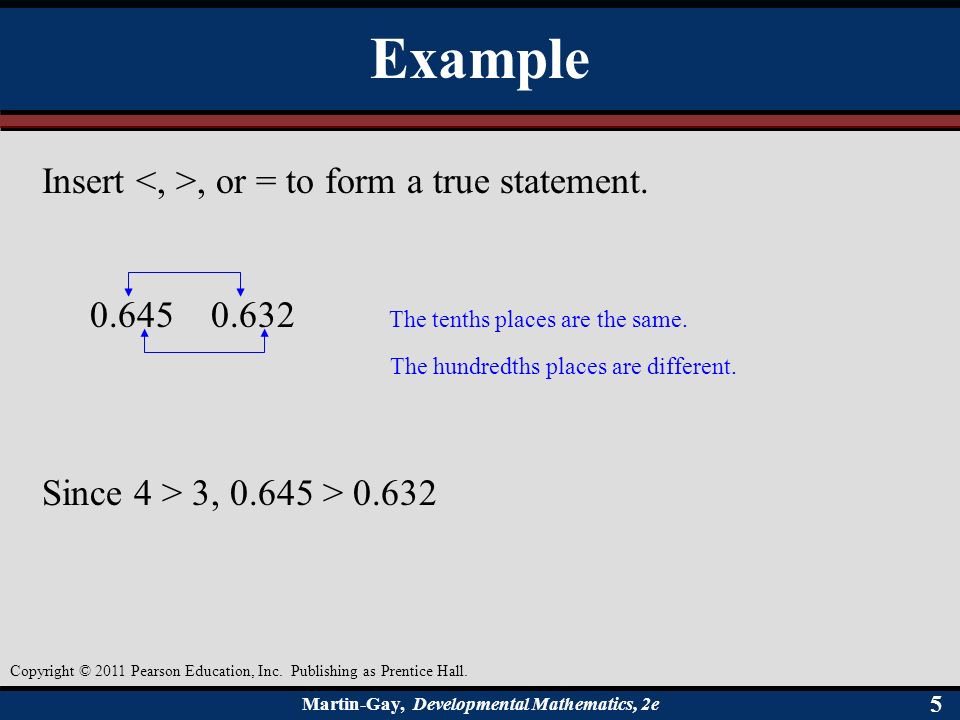 Example

Insert <, >, or = to form a true statement.

0.645  0.632

The tenths places are the same.

The hundredths places are different.

Since 4 > 3, 0.645 > 0.632

Copyright © 2011 Pearson Education, Inc. Publishing as Prentice Hall.

Martin-Gay, Developmental Mathematics, 2e

5